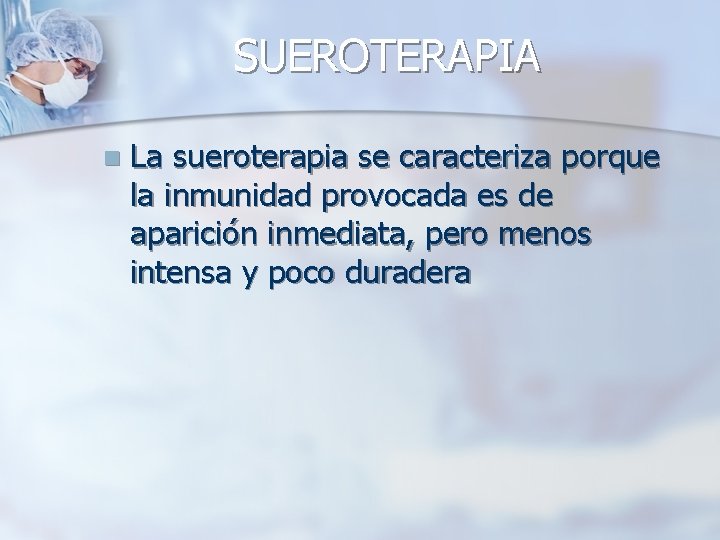 SUEROTERAPIA

La sueroterapia se caracteriza porque la inmunidad provocada es de aparición inmediata, pero menos intensa y poco duradera